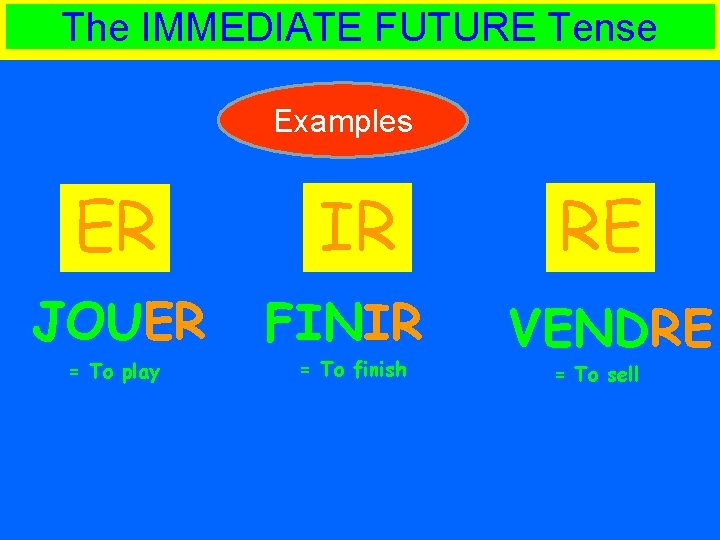 The IMMEDIATE FUTURE Tense

Examples

ER

JOUER

= To play

IR

FINIR

= To finish

RE

VENDRE

= To sell